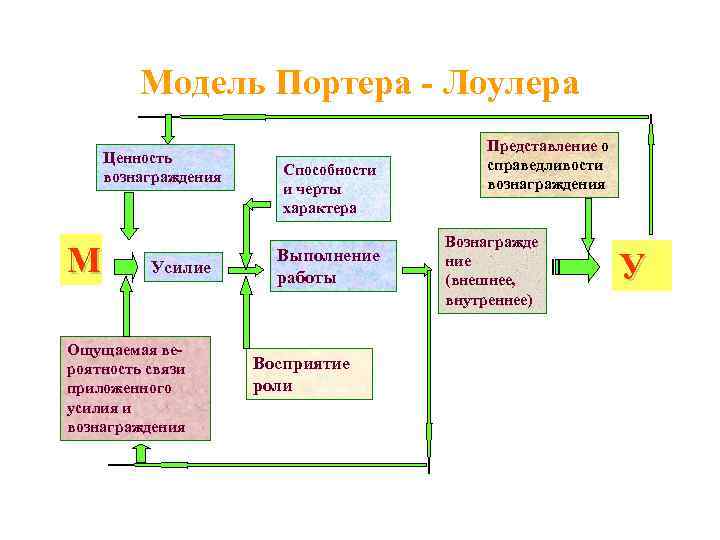 Модель Портера - Лоулера

Ценность вознаграждения

Способности и черты характера

Представление о справедливости вознаграждения

М

Усилие

Выполнение работы

Вознаграждение (внешнее, внутреннее)

У

Ощущаемая вероятность связи приложенного усилия и вознаграждения

Восприятие роли